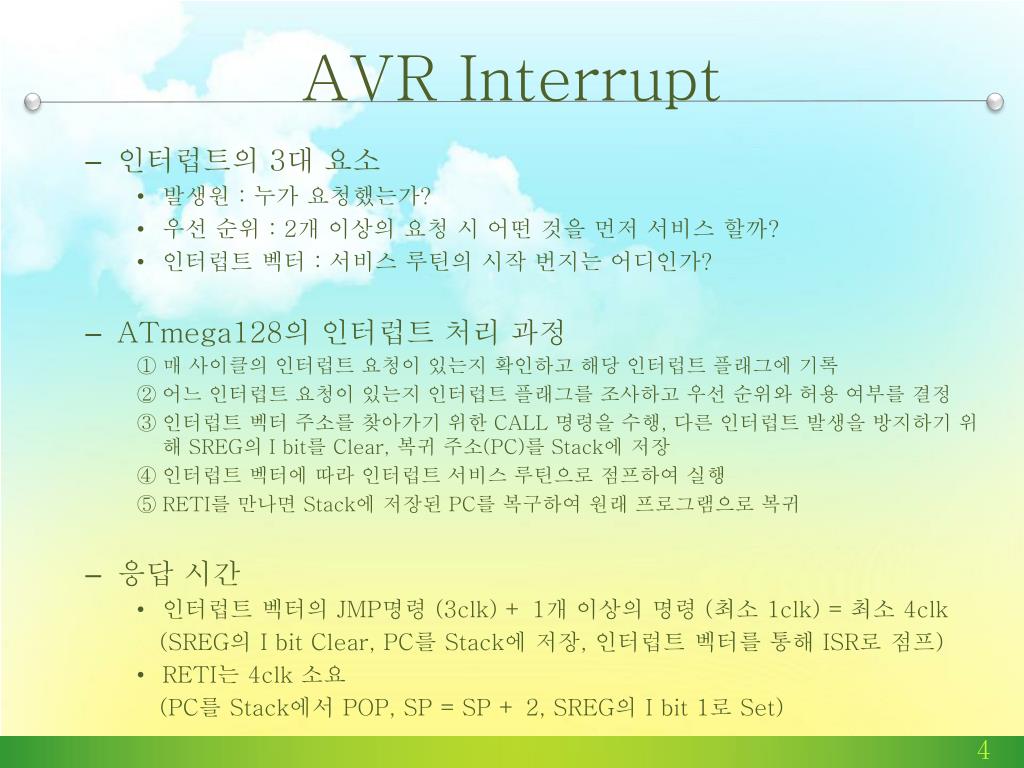 AVR Interrupt

– 인터럽트의 3대 요소
• 발생원 : 누가 요청했는가?
• 우선 순위 : 2개 이상의 요청 시 어떤 것을 먼저 서비스 할까?
• 인터럽트 벡터 : 서비스 루틴의 시작 번지는 어디인가?

– ATmega128의 인터럽트 처리 과정
① 매 사이클의 인터럽트 요청이 있는지 확인하고 해당 인터럽트 플래그에 기록
② 어느 인터럽트 요청이 있는지 인터럽트 플래그를 조사하고 우선 순위와 허용 여부를 결정
③ 인터럽트 벡터 주소를 찾아가기 위한 CALL 명령을 수행, 다른 인터럽트 발생을 방지하기 위해 SREG의 I bit를 Clear, 복귀 주소(PC)를 Stack에 저장
④ 인터럽트 벡터에 따라 인터럽트 서비스 루틴으로 점프하여 실행
⑤ RETI를 만나면 Stack에 저장된 PC를 복구하여 원래 프로그램으로 복귀

– 응답 시간
• 인터럽트 벡터의 JMP명령 (3clk) + 1개 이상의 명령 (최소 1clk) = 최소 4clk
(SREG의 I bit Clear, PC를 Stack에 저장, 인터럽트 벡터를 통해 ISR로 점프)
• RETI는 4clk 소요
(PC를 Stack에서 POP, SP = SP + 2, SREG의 I bit 1로 Set)

4